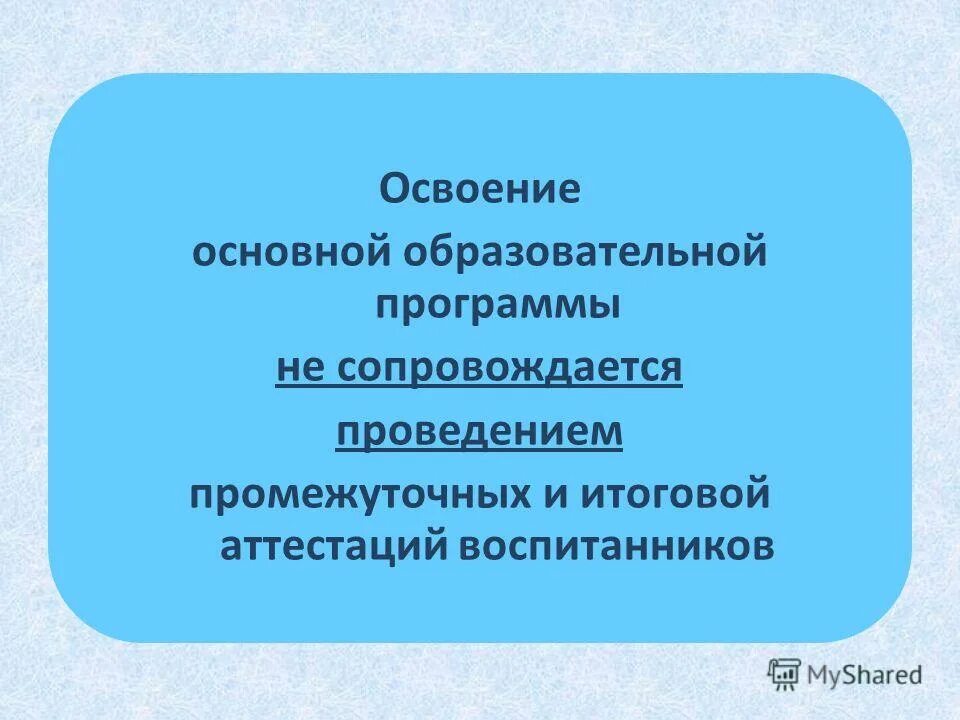 Освоение
основной образовательной программы
не сопровождается
проведением
промежуточных и итоговой аттестаций воспитанников

MyShared